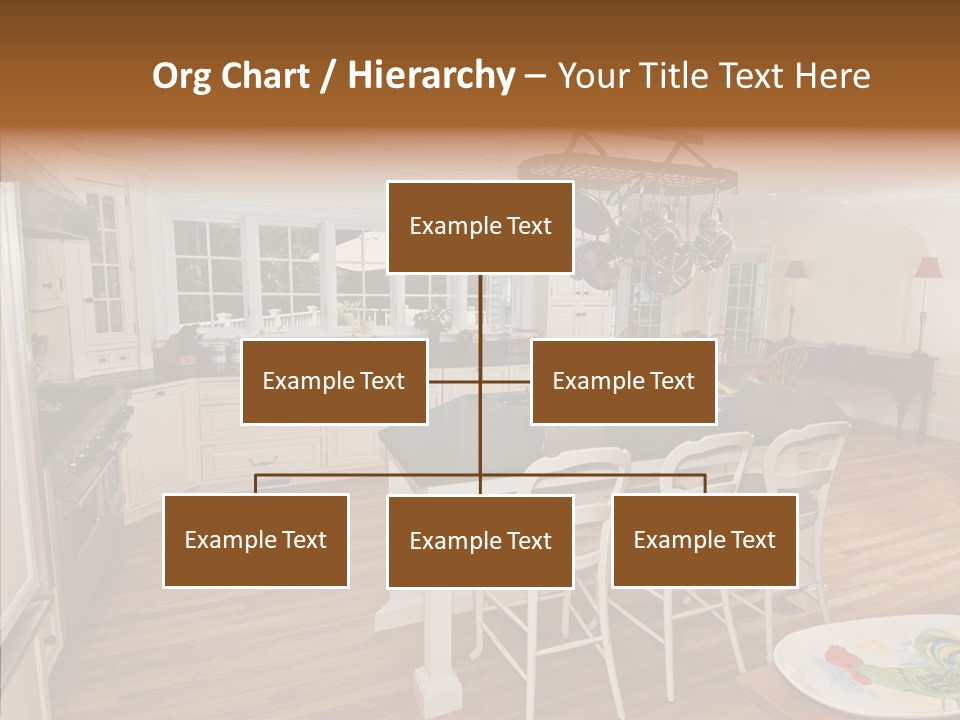 Org Chart / Hierarchy – Your Title Text Here

Example Text

Example Text

Example Text

Example Text

Example Text

Example Text